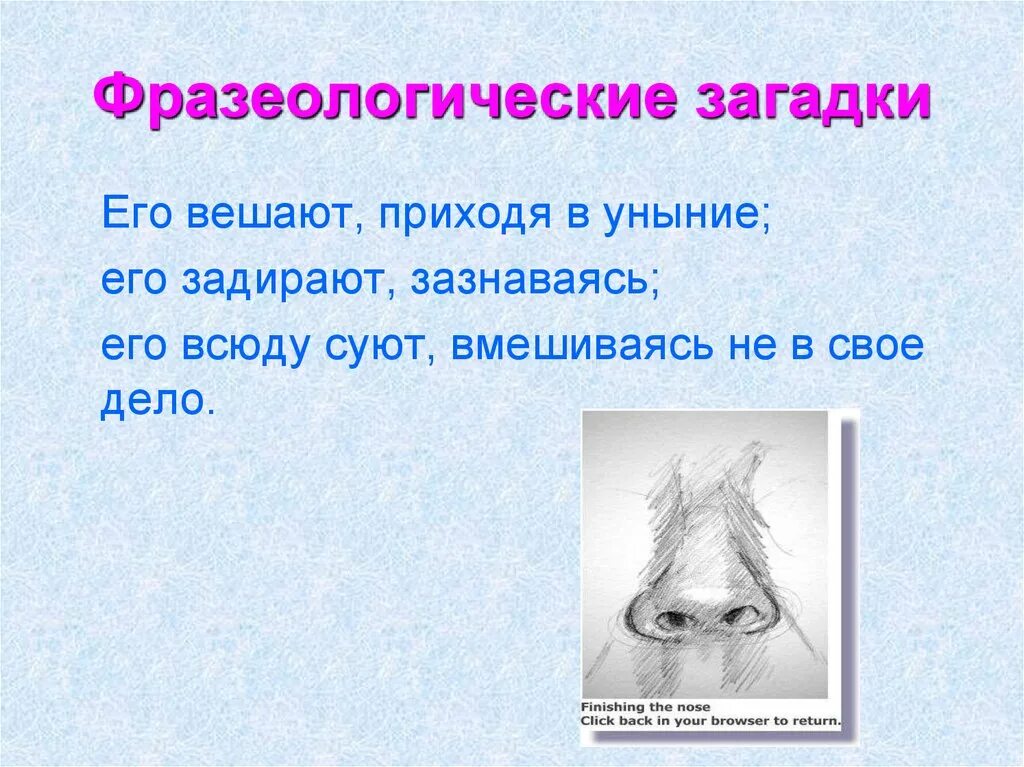 Фразеологические загадки

Его вешают, приходя в уныние;

его задирают, зазнаваясь;

его всюду суют, вмешиваясь не в свое дело.

Finishing the nose
Click back in your browser to return.